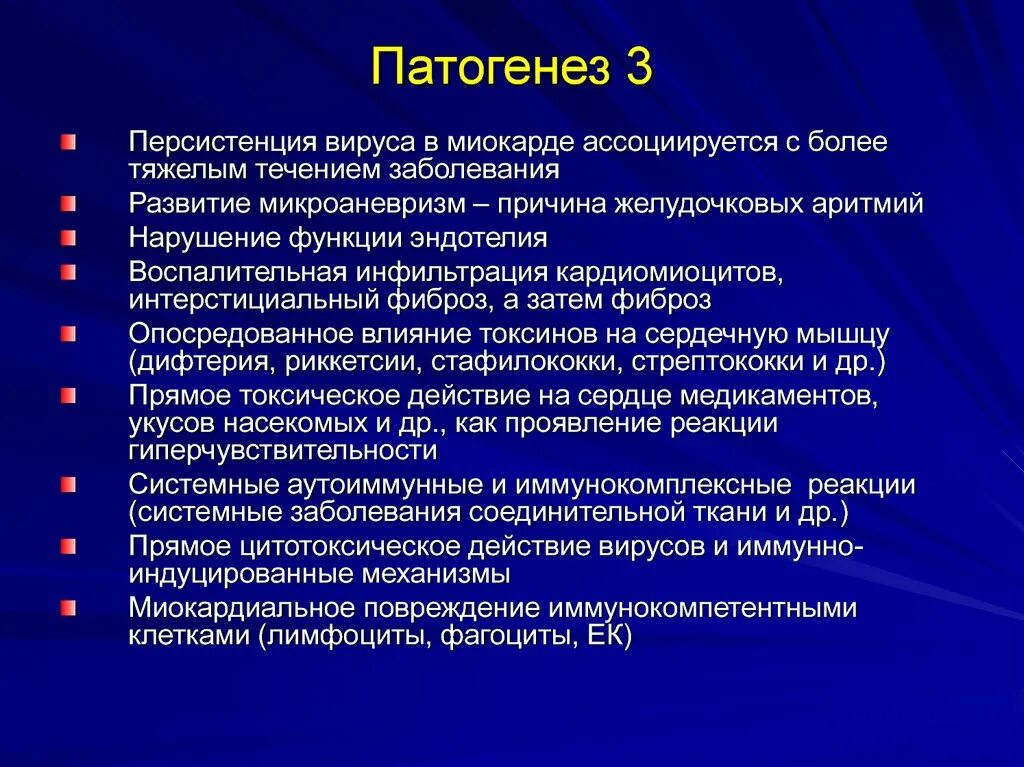 Патогенез 3

Персистенция вируса в миокарде ассоциируется с более тяжелым течением заболевания

Развитие микроаневризм – причина желудочковых аритмий

Нарушение функции эндотелия

Воспалительная инфильтрация кардиомиоцитов, интерстициальный фиброз, а затем фиброз

Опосредованное влияние токсинов на сердечную мышцу (дифтерия, риккетсии, стафилококки, стрептококки и др.)

Прямое токсическое действие на сердце медикаментов, укусов насекомых и др., как проявление реакции гиперчувствительности

Системные аутоиммунные и иммунокомплексные реакции (системные заболевания соединительной ткани и др.)

Прямое цитотоксическое действие вирусов и иммунно-индуцированные механизмы

Миокардиальное повреждение иммунокомпетентными клетками (лимфоциты, фагоциты, ЕК)